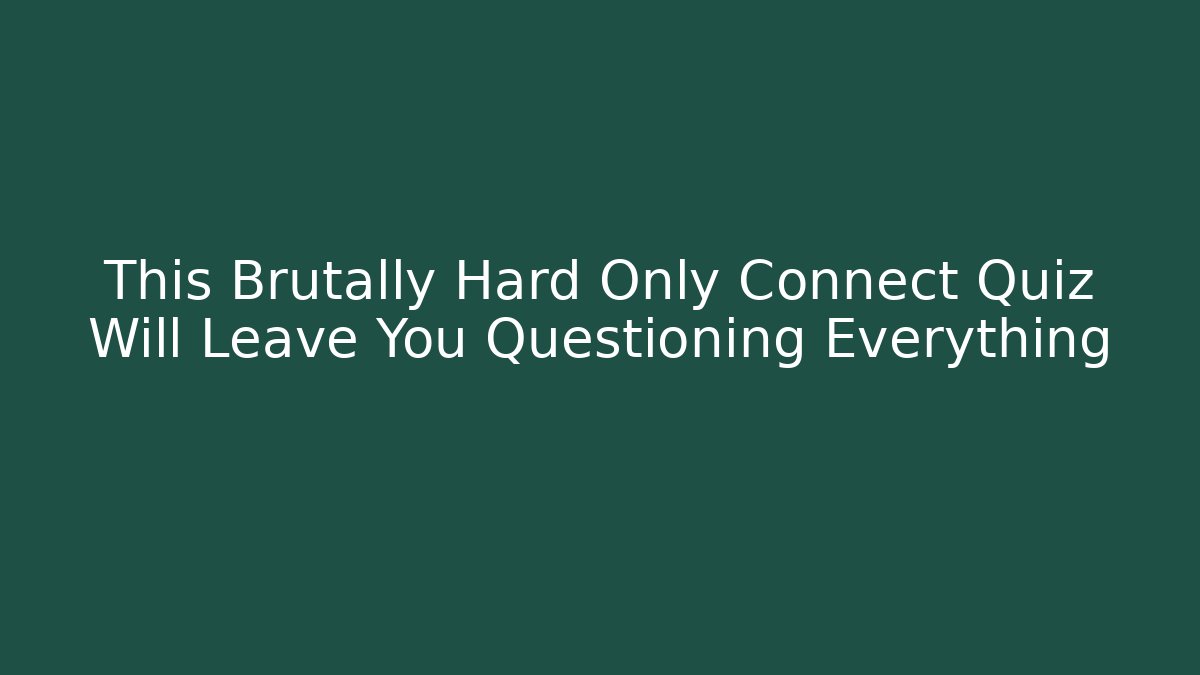 This Brutally Hard Only Connect Quiz Will Leave You Questioning Everything